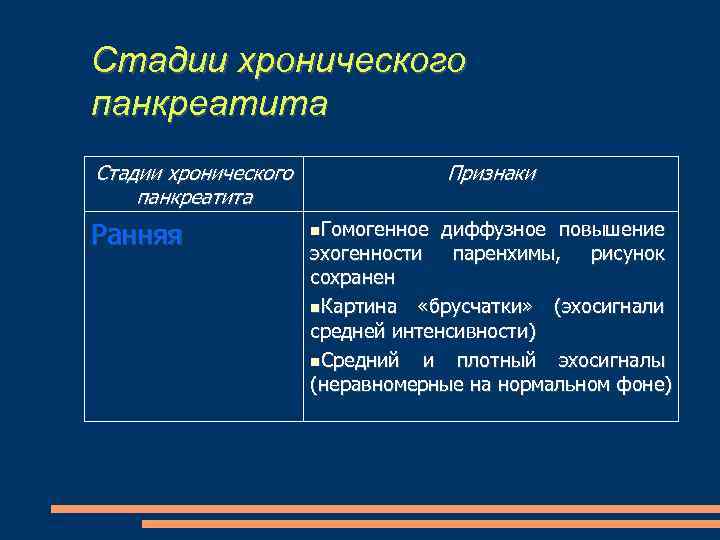 Стадии хронического панкреатита

| Стадии хронического панкреатита | Признаки |
|---|---|
| Ранняя | ▪Гомогенное диффузное повышение эхогенности паренхимы, рисунок сохранен ▪Картина «брусчатки» (эхосигнали средней интенсивности) ▪Средний и плотный эхосигналы (неравномерные на нормальном фоне) |